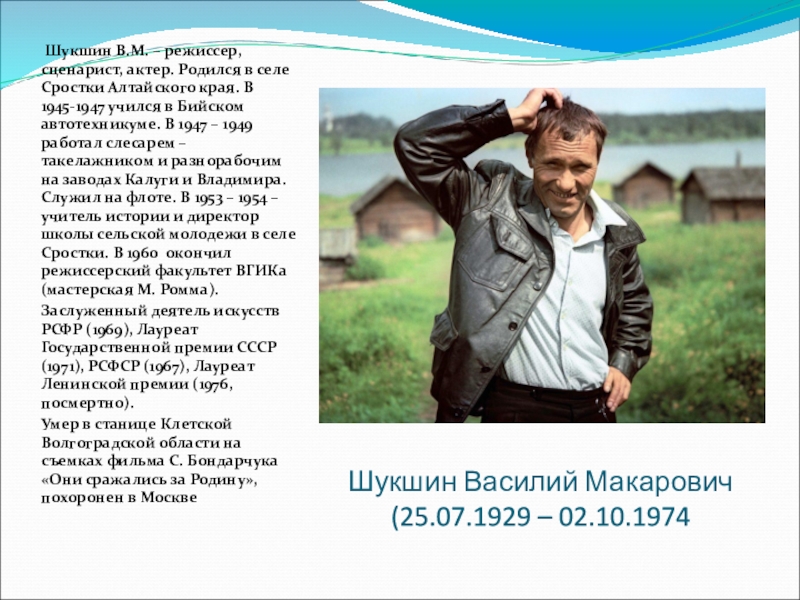 Шукшин В.М. – режиссер, сценарист, актер. Родился в селе Сростки Алтайского края. В 1945-1947 учился в Бийском автотехникуме. В 1947 – 1949 работал слесарем – такелажником и разнорабочим на заводах Калуги и Владимира. Служил на флоте. В 1953 – 1954 – учитель истории и директор школы сельской молодежи в селе Сростки. В 1960 окончил режиссерский факультет ВГИКа (мастерская М. Ромма).

Заслуженный деятель искусств РСФР (1969), Лауреат Государственной премии СССР (1971), РСФСР (1967), Лауреат Ленинской премии (1976, посмертно).

Умер в станице Клетской Волгоградской области на съемках фильма С. Бондарчука «Они сражались за Родину», похоронен в Москве

Шукшин Василий Макарович (25.07.1929 – 02.10.1974